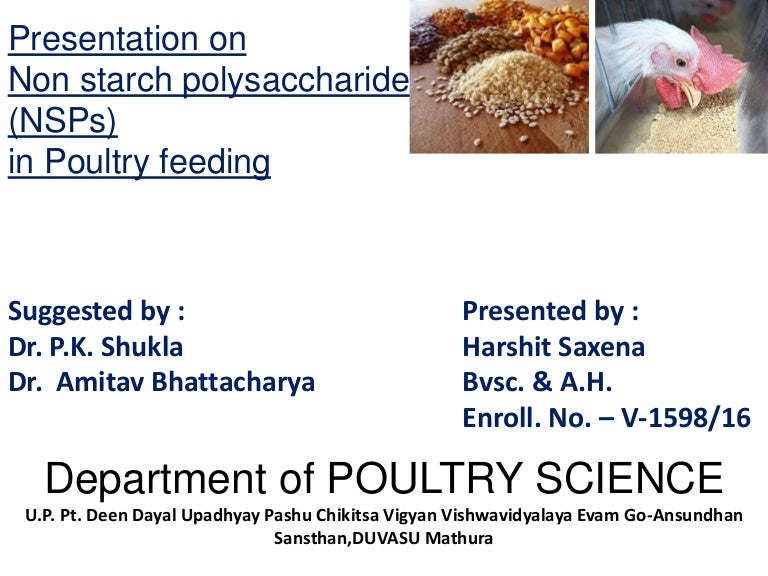 Presentation on
Non starch polysaccharide
(NSPs)
in Poultry feeding

Suggested by :
Dr. P.K. Shukla
Dr. Amitav Bhattacharya

Presented by :
Harshit Saxena
Bvsc. & A.H.
Enroll. No. – V-1598/16

Department of POULTRY SCIENCE

U.P. Pt. Deen Dayal Upadhyay Pashu Chikitsa Vigyan Vishwavidyalaya Evam Go-Ansundhan Sansthan,DUVASU Mathura